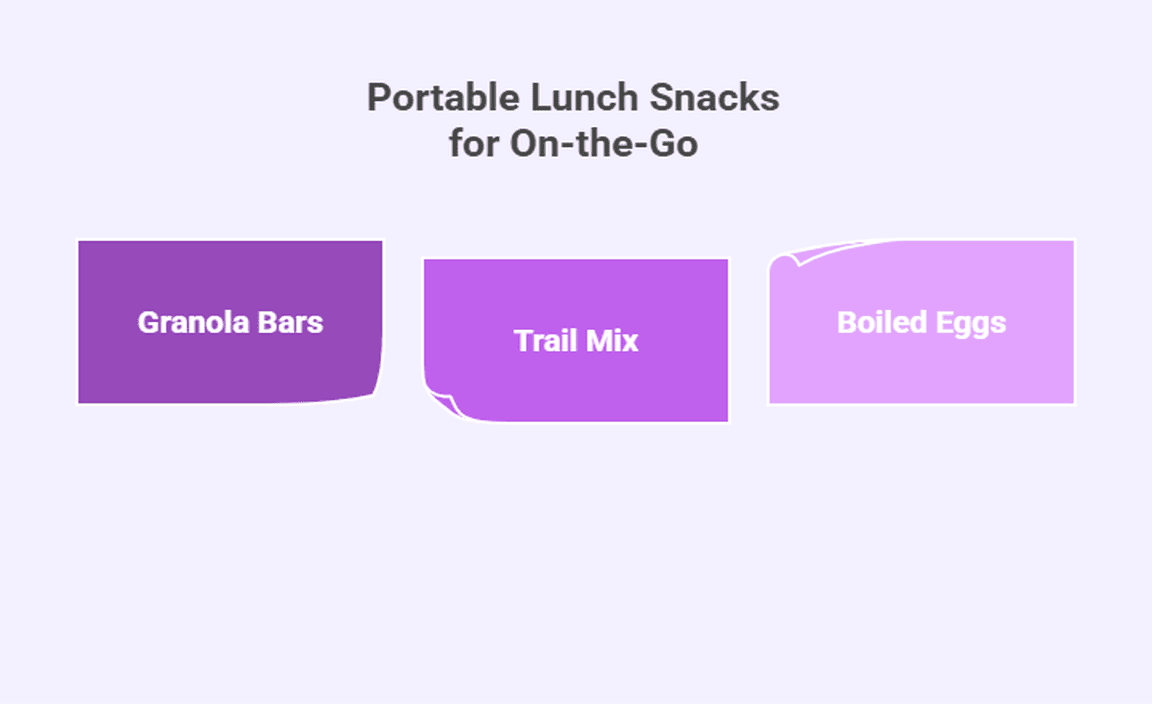 Portable Lunch Snacks for On-the-Go

Granola Bars

Trail Mix

Boiled Eggs